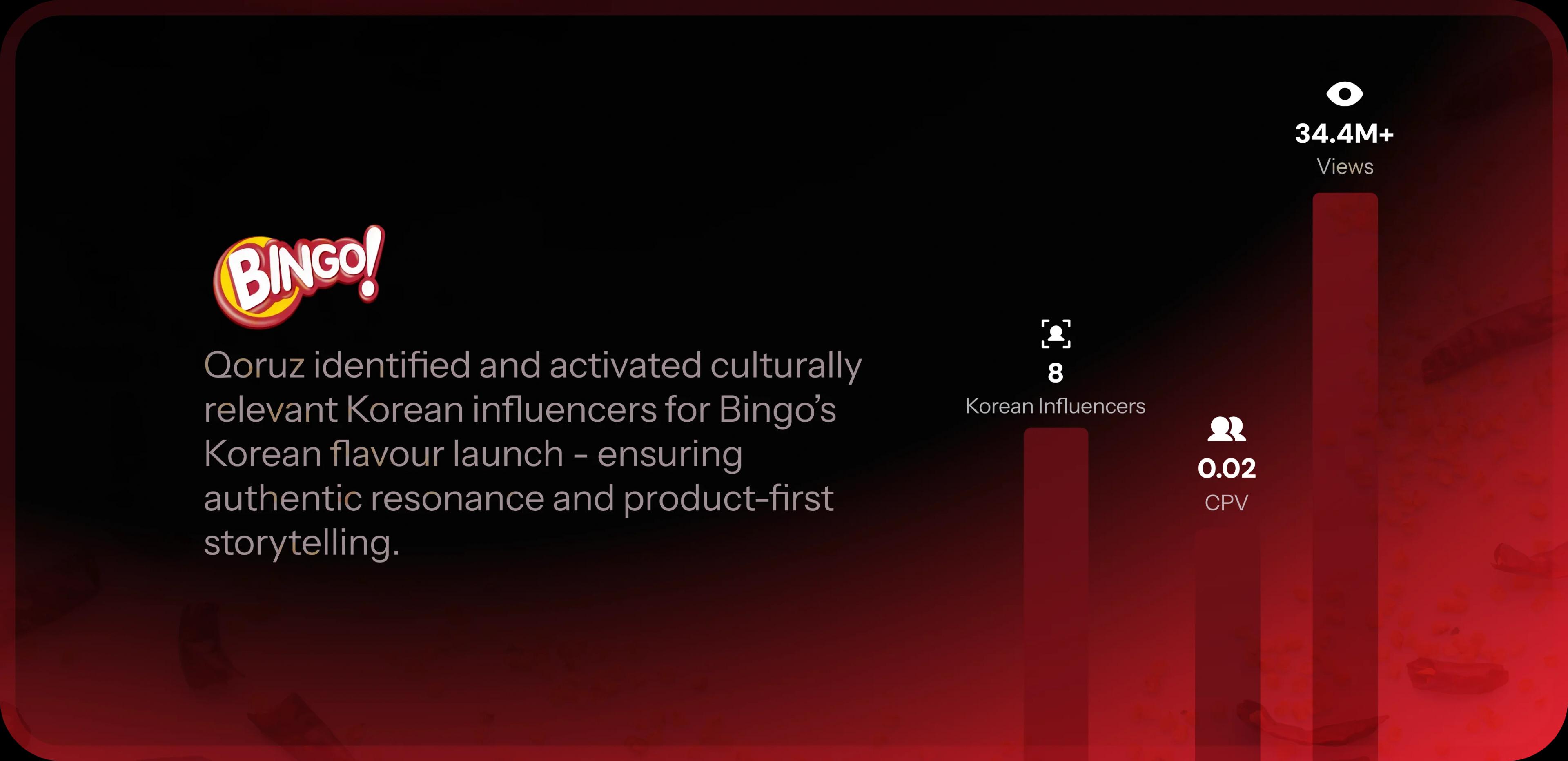 BINGO!

Qoruz identified and activated culturally relevant Korean influencers for Bingo's Korean flavour launch - ensuring authentic resonance and product-first storytelling.

8
Korean Influencers

0.02
CPV

34.4M+
Views